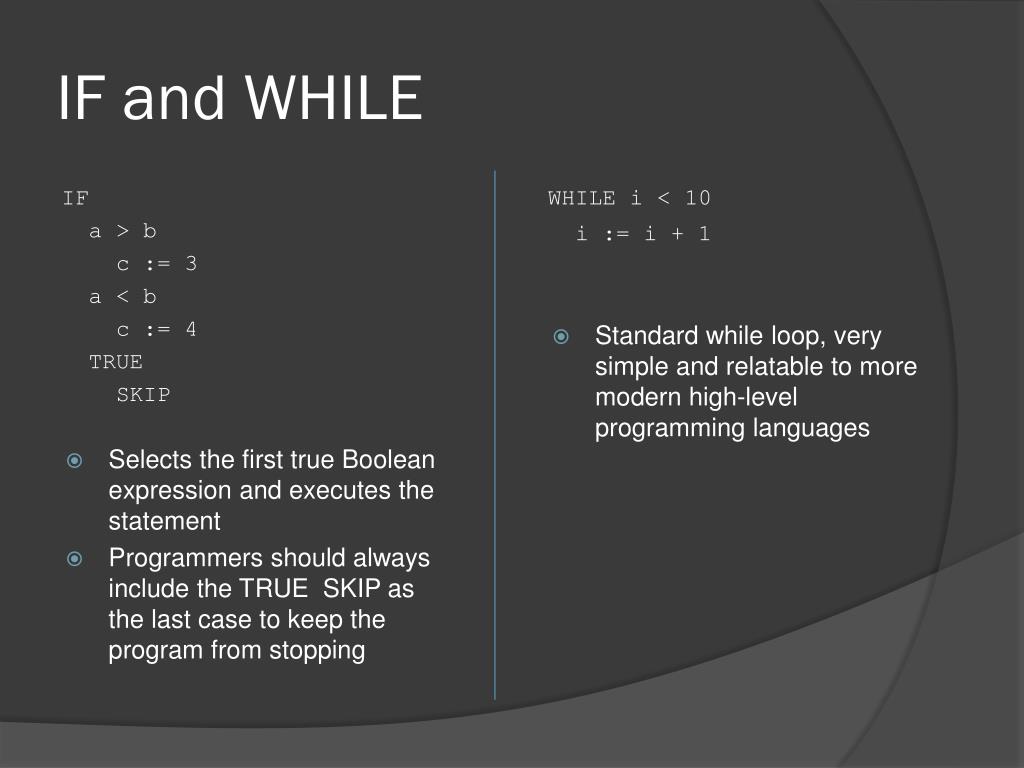 IF and WHILE

IF
a > b
c := 3
a < b
c := 4
TRUE
SKIP

Selects the first true Boolean expression and executes the statement

Programmers should always include the TRUE SKIP as the last case to keep the program from stopping

WHILE i < 10
i := i + 1

Standard while loop, very simple and relatable to more modern high-level programming languages